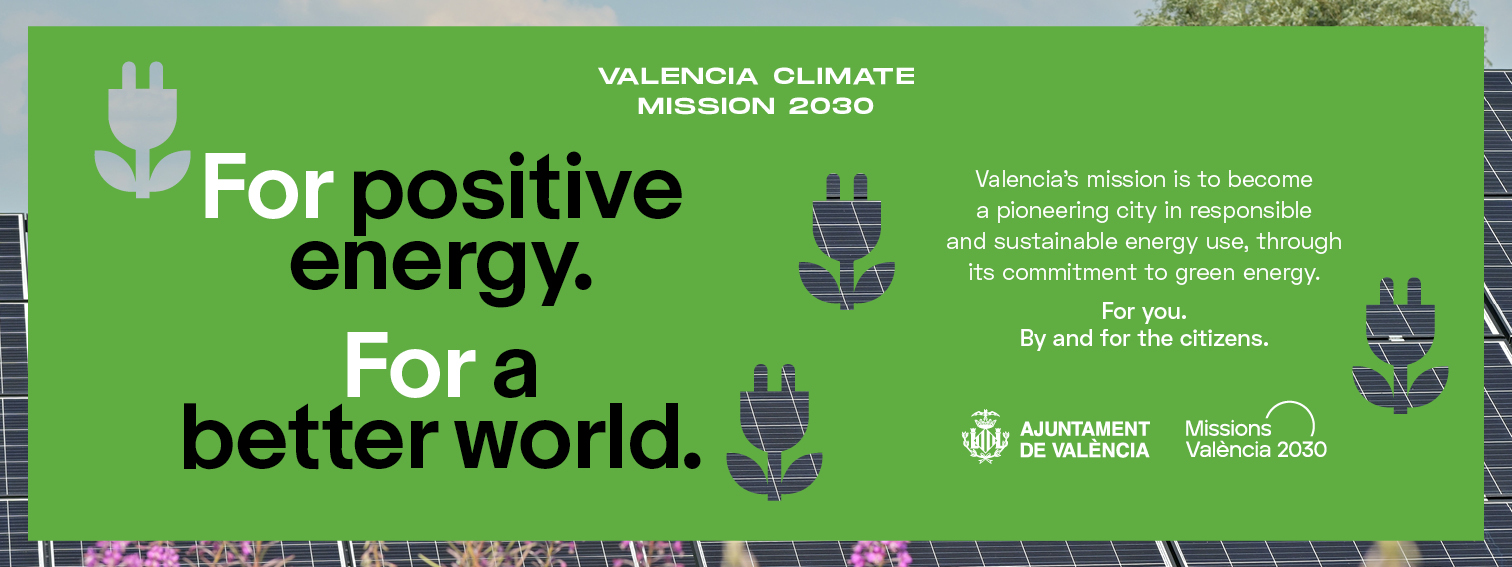 VALENCIA CLIMATE MISSION 2030

For positive energy.

For a better world.

Valencia's mission is to become a pioneering city in responsible and sustainable energy use, through its commitment to green energy.

For you.
By and for the citizens.

AJUNTAMENT DE VALÈNCIA

Missions València 2030